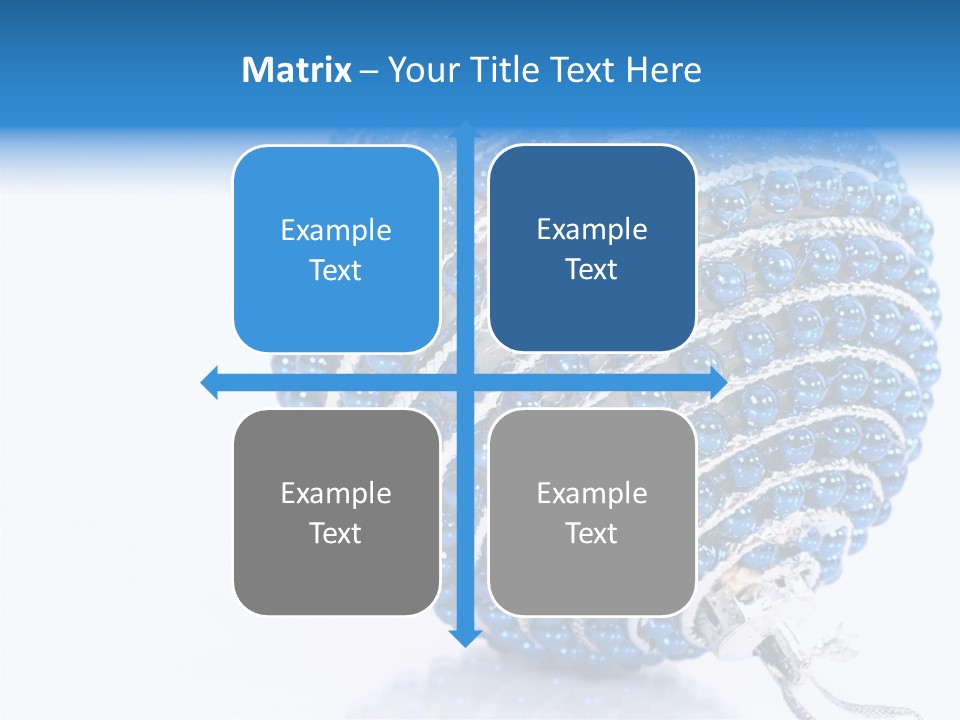 Matrix – Your Title Text Here

Example Text

Example Text

Example Text

Example Text